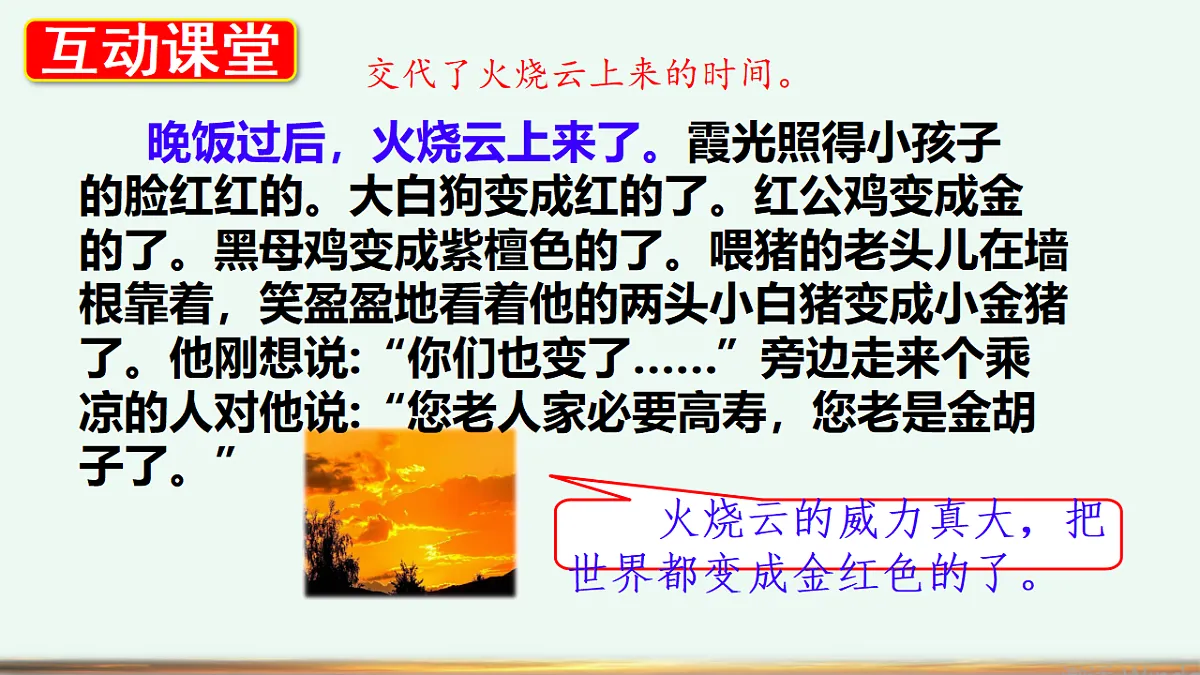 互动课堂

交代了火烧云上来的时间。

晚饭过后，火烧云上来了。霞光照得小孩子的脸红红的。大白狗变成红的了。红公鸡变成金的了。黑母鸡变成紫檀色的了。喂猪的老头儿在墙根靠着，笑盈盈地看着他的两头小白猪变成小金猪了。他刚想说：“你们也变了……”旁边走来个乘凉的人对他说：“您老人家必要高寿，您老是金胡子了。”

火烧云的威力真大，把世界都变成金红色的了。